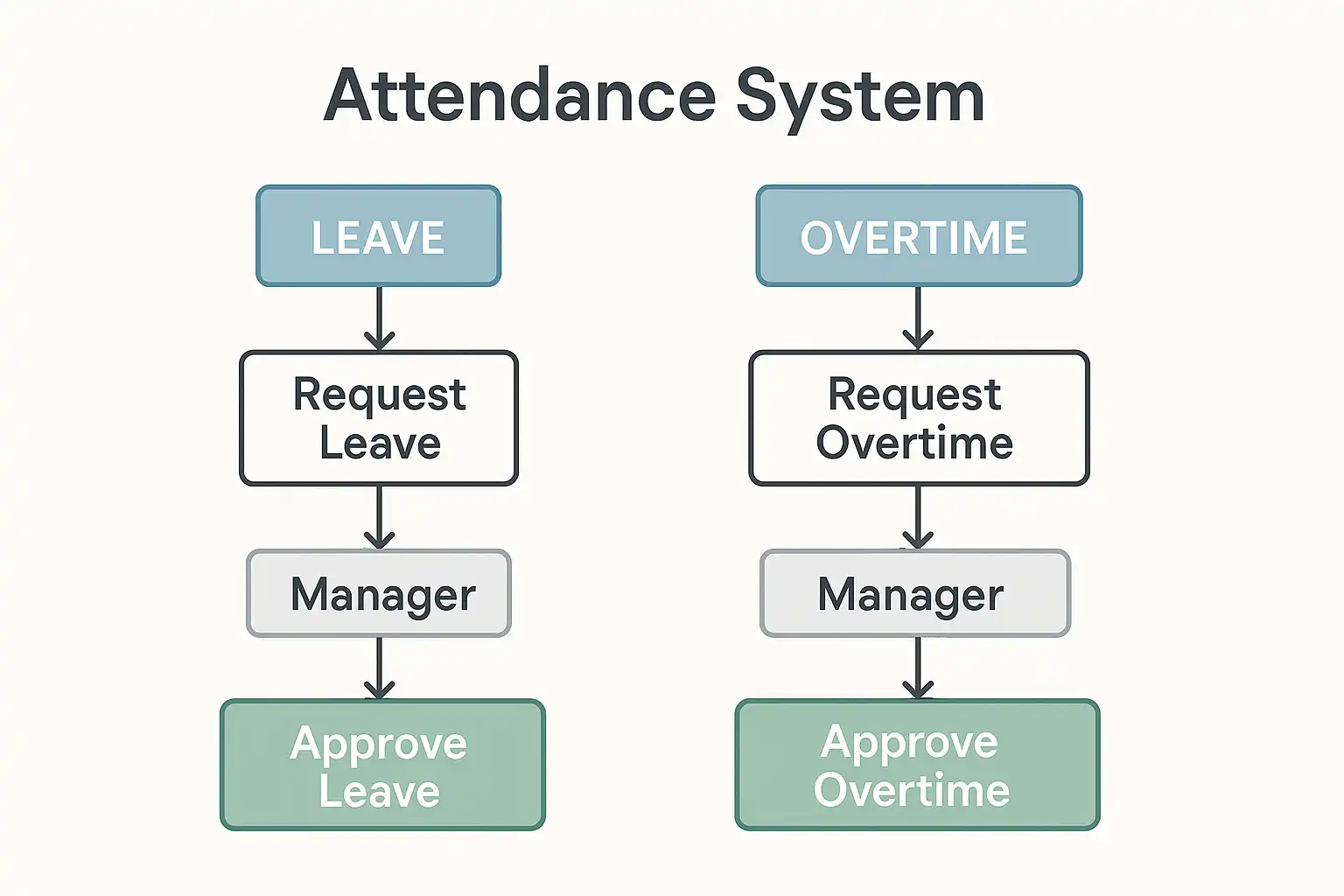 Attendance System

LEAVE

Request Leave

Manager

Approve Leave

OVERTIME

Request Overtime

Manager

Approve Overtime